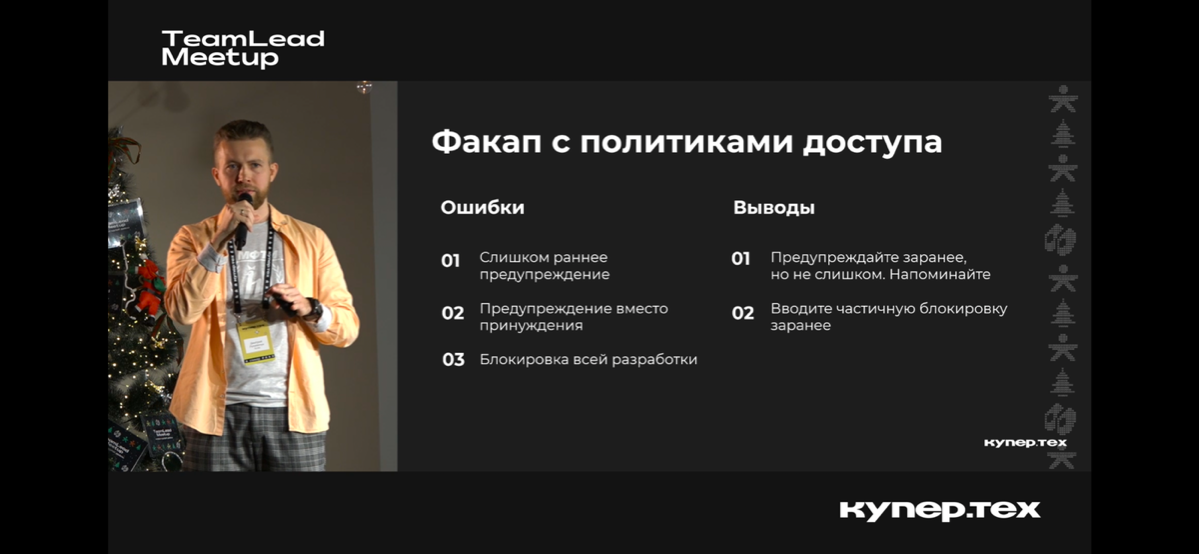 TeamLead Meetup

Факап с политиками доступа

Ошибки

01 Слишком раннее предупреждение

02 Предупреждение вместо принуждения

03 Блокировка всей разработки

Выводы

01 Предупреждайте заранее, но не слишком. Напоминайте

02 Вводите частичную блокировку заранее

купер.тех

купер.тех